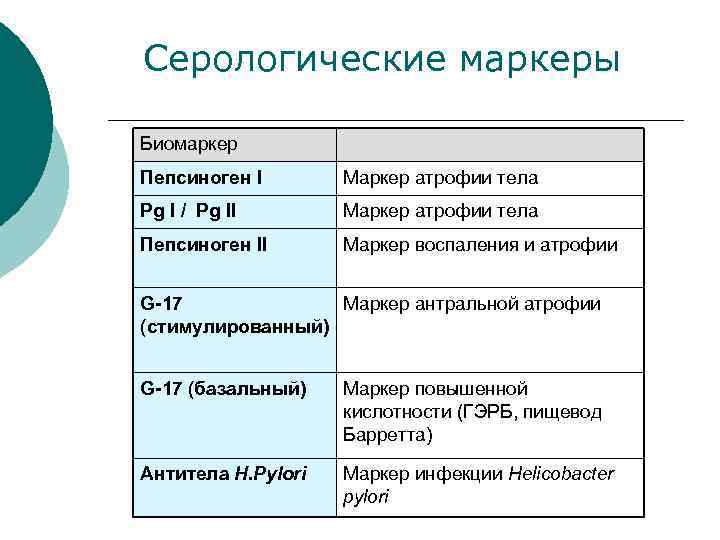 Серологические маркеры

| Биомаркер | |
|---|---|
| Пепсиноген I | Маркер атрофии тела |
| Pg I / Pg II | Маркер атрофии тела |
| Пепсиноген II | Маркер воспаления и атрофии |
| G-17 (стимулированный) | Маркер антральной атрофии |
| G-17 (базальный) | Маркер повышенной кислотности (ГЭРБ, пищевод Барретта) |
| Антитела H.Pylori | Маркер инфекции Helicobacter pylori |